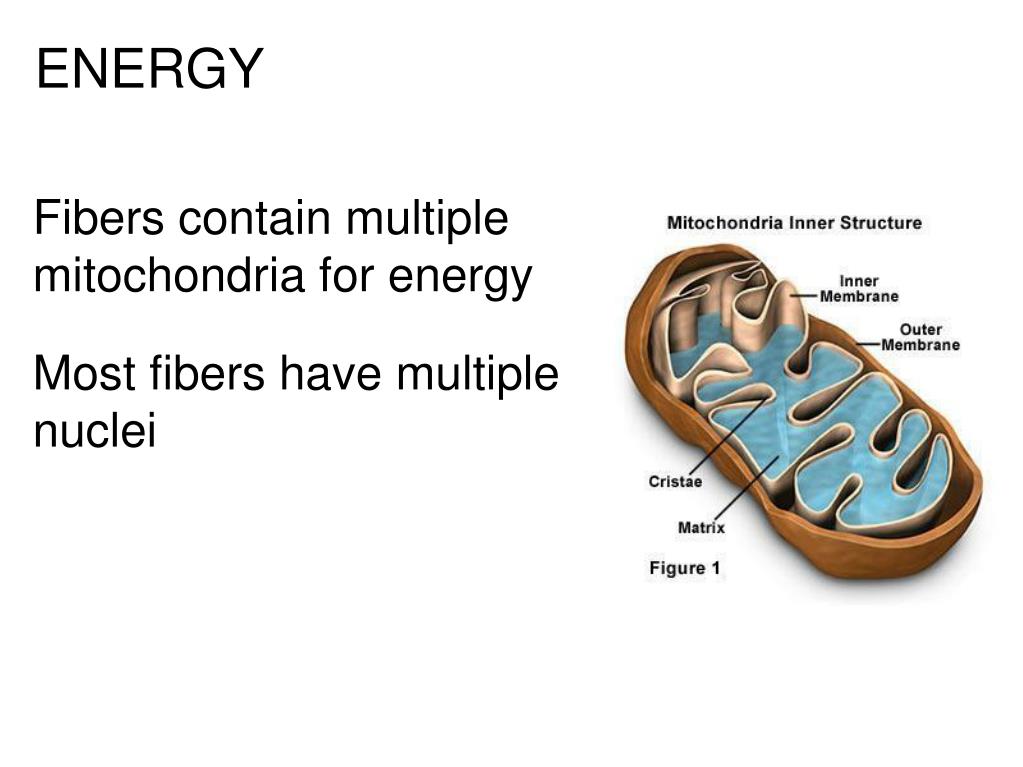 ENERGY

Fibers contain multiple mitochondria for energy

Most fibers have multiple nuclei

Mitochondria Inner Structure

Inner Membrane

Outer Membrane

Cristae

Matrix

Figure 1